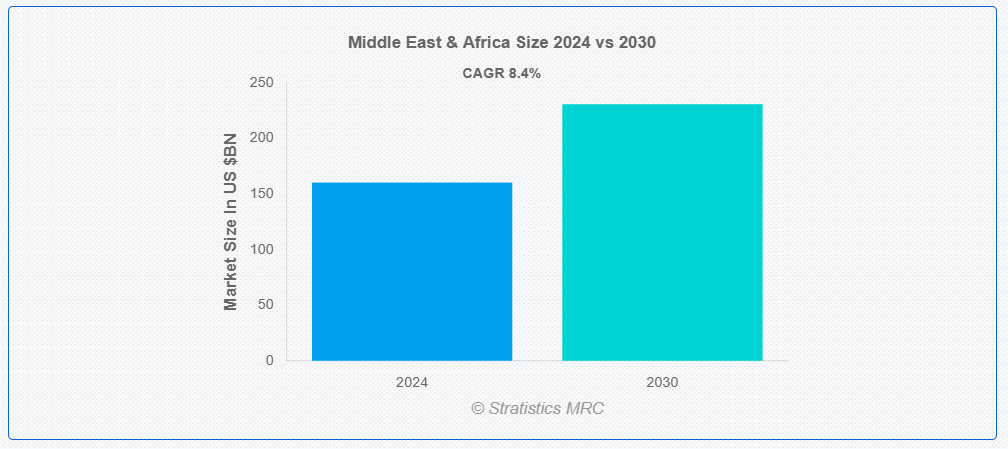 Middle East & Africa Size 2024 vs 2030

CAGR 8.4%

Market Size In US $BN

250
200
150
100
50
0

2024
2030

© Stratistics MRC